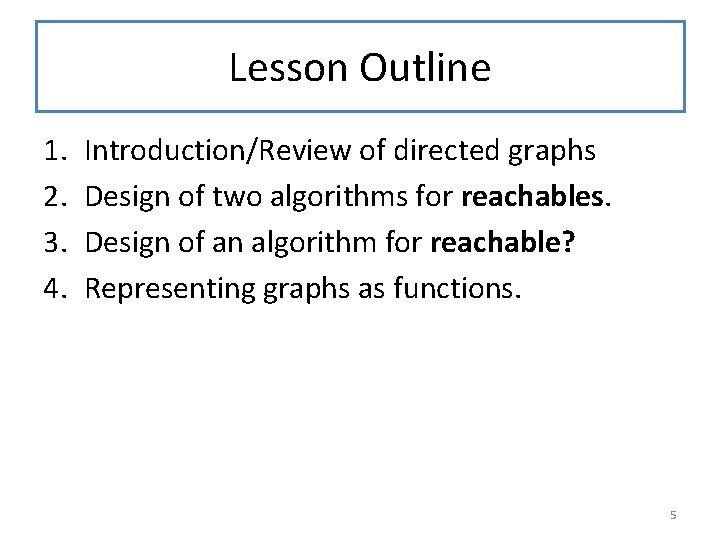 Lesson Outline

1. Introduction/Review of directed graphs
2. Design of two algorithms for reachables.
3. Design of an algorithm for reachable?
4. Representing graphs as functions.

5